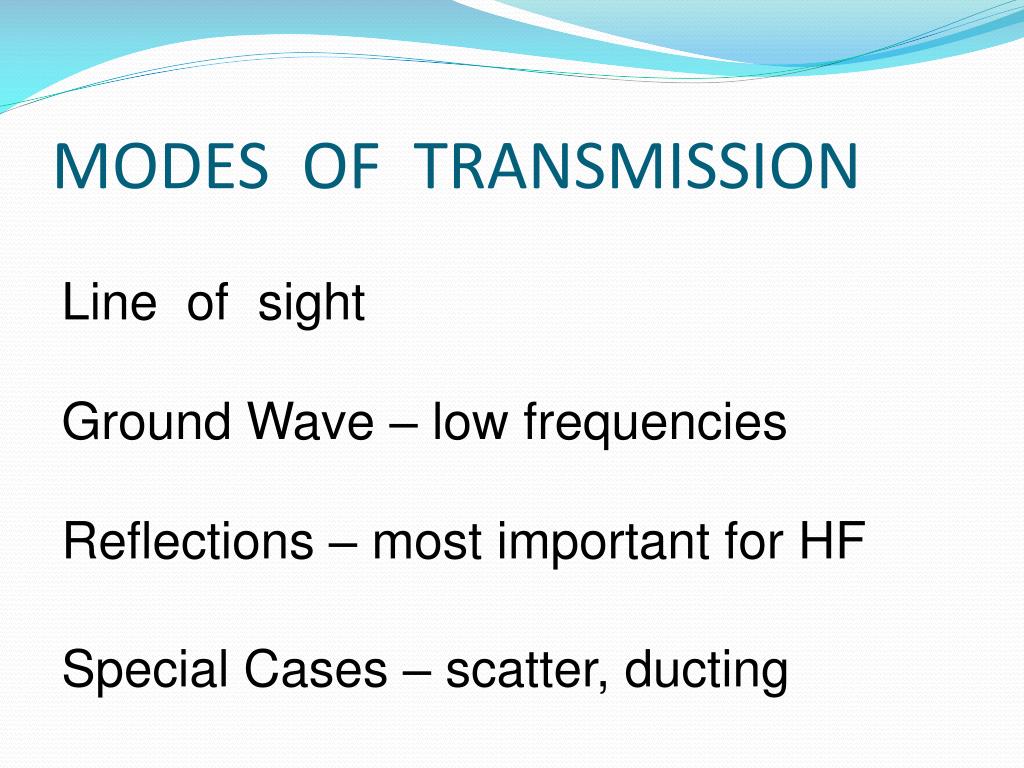 MODES OF TRANSMISSION

Line of sight

Ground Wave – low frequencies

Reflections – most important for HF

Special Cases – scatter, ducting